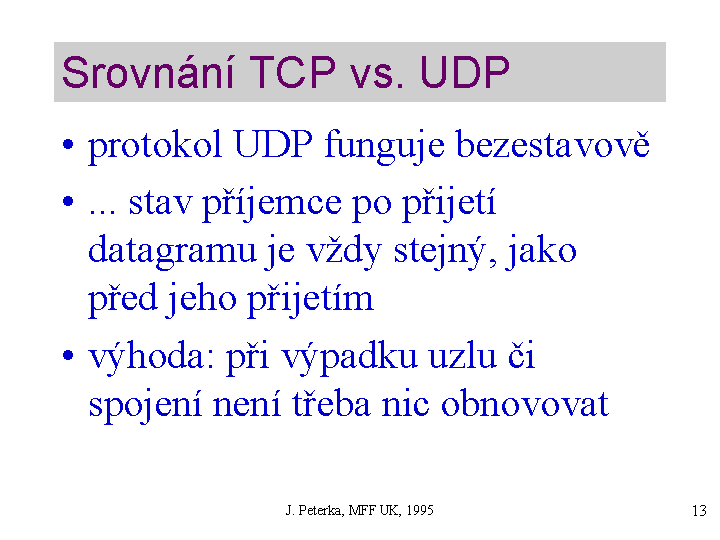 Srovnání TCP vs. UDP

• protokol UDP funguje bezestavově

• ... stav příjemce po přijetí datagramu je vždy stejný, jako před jeho přijetím

• výhoda: při výpadku uzlu či spojení není třeba nic obnovovat

J. Peterka, MFF UK, 1995

13